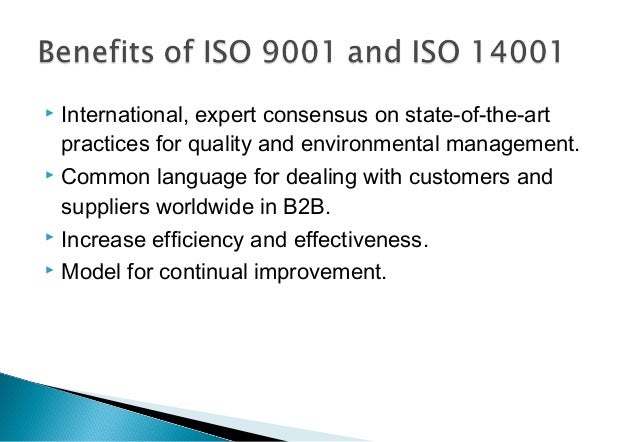 Benefits of ISO 9001 and ISO 14001

International, expert consensus on state-of-the-art practices for quality and environmental management.

Common language for dealing with customers and suppliers worldwide in B2B.

Increase efficiency and effectiveness.

Model for continual improvement.